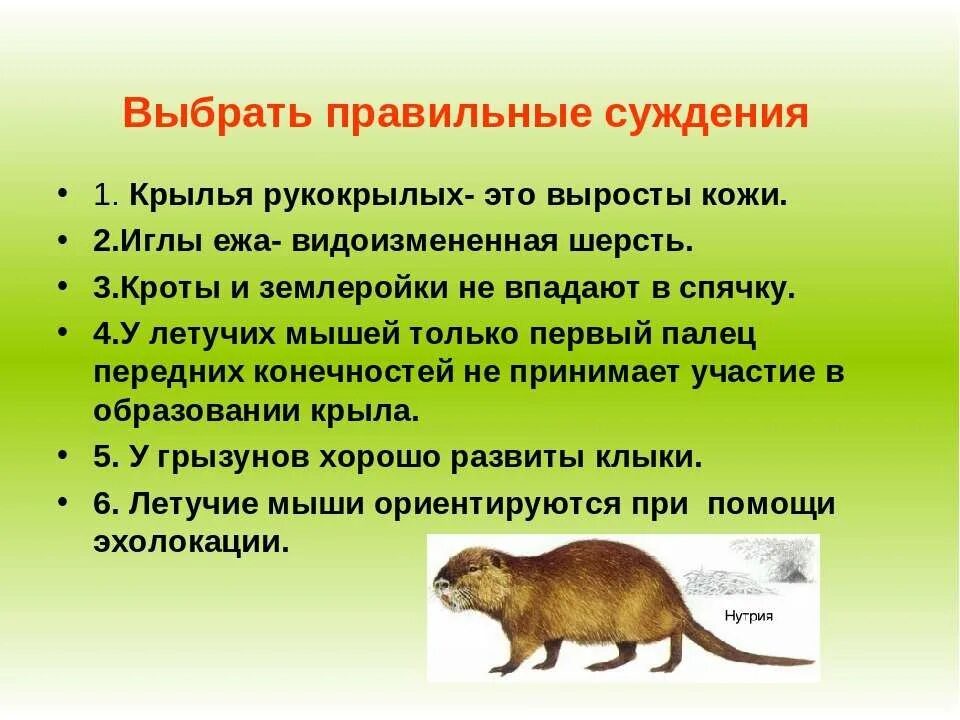 Выбрать правильные суждения

• 1. Крылья рукокрылых- это выросты кожи.
• 2.Иглы ежа- видоизмененная шерсть.
• 3.Кроты и землеройки не впадают в спячку.
• 4.У летучих мышей только первый палец передних конечностей не принимает участие в образовании крыла.
• 5. У грызунов хорошо развиты клыки.
• 6. Летучие мыши ориентируются при помощи эхолокации.

Нутрия